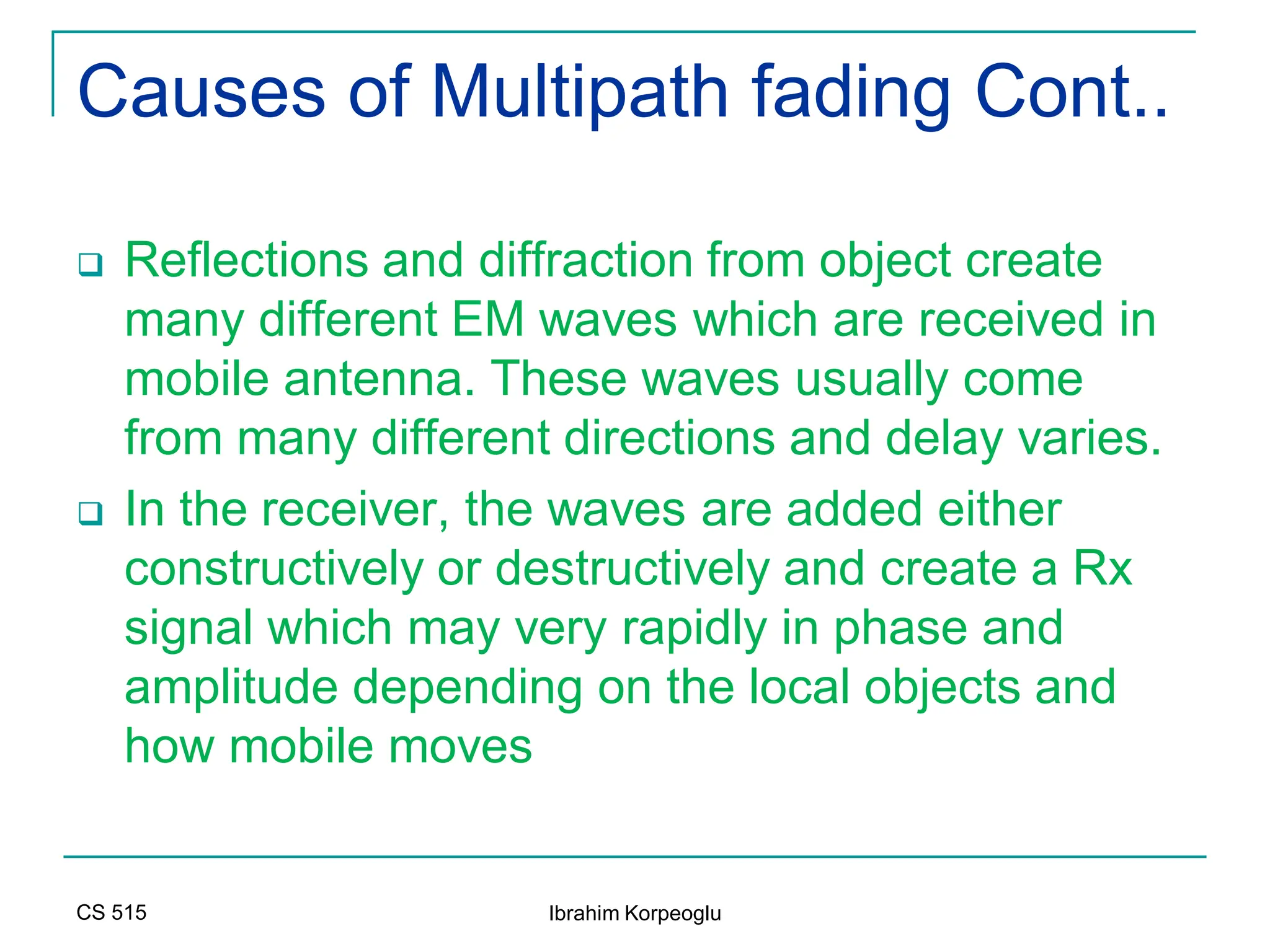 Causes of Multipath fading Cont..

❑ Reflections and diffraction from object create many different EM waves which are received in mobile antenna. These waves usually come from many different directions and delay varies.

❑ In the receiver, the waves are added either constructively or destructively and create a Rx signal which may very rapidly in phase and amplitude depending on the local objects and how mobile moves

CS 515

Ibrahim Korpeoglu